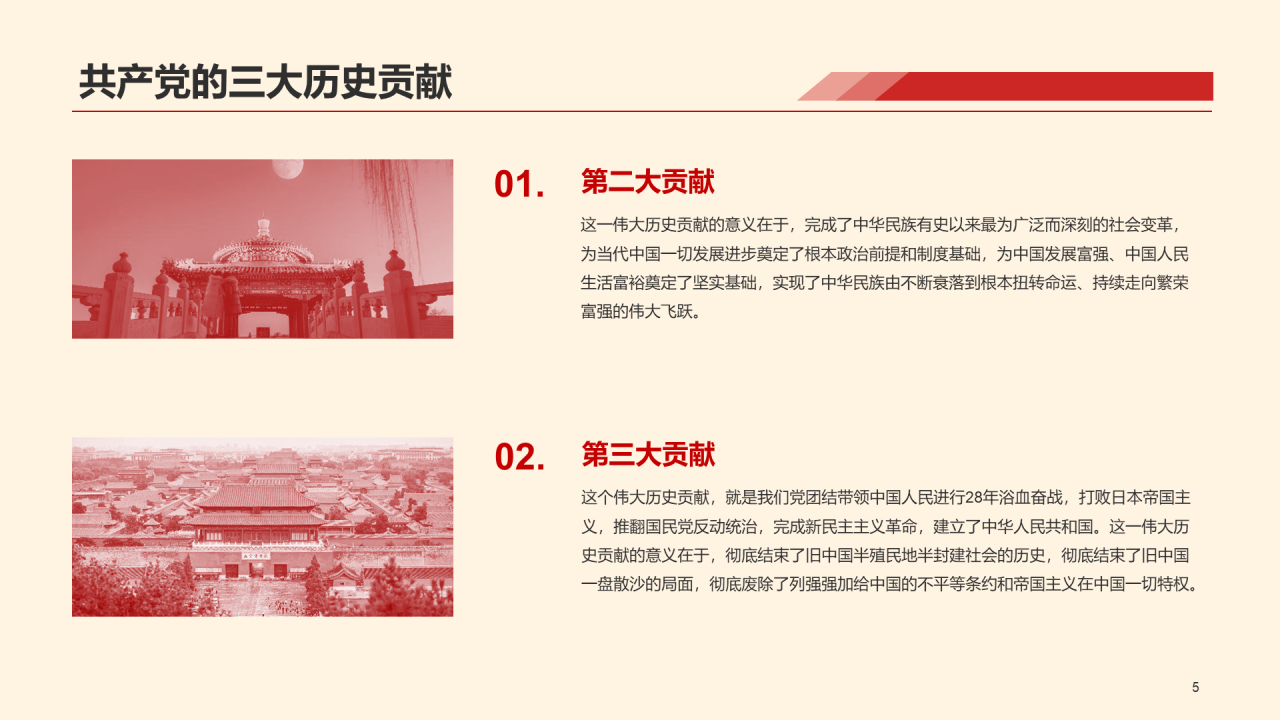 共产党的三大历史贡献

01.
第二大贡献
这一伟大历史贡献的意义在于，完成了中华民族有史以来最为广泛而深刻的社会变革，为当代中国一切发展进步奠定了根本政治前提和制度基础，为中国发展富强、中国人民生活富裕奠定了坚实基础，实现了中华民族由不断衰落到根本扭转命运、持续走向繁荣富强的伟大飞跃。

02.
第三大贡献
这个伟大历史贡献，就是我们党团结带领中国人民进行28年浴血奋战，打败日本帝国主义，推翻国民党反动统治，完成新民主主义革命，建立了中华人民共和国。这一伟大历史贡献的意义在于，彻底结束了旧中国半殖民地半封建社会的历史，彻底结束了旧中国一盘散沙的局面，彻底废除了列强强加给中国的不平等条约和帝国主义在中国一切特权。

5